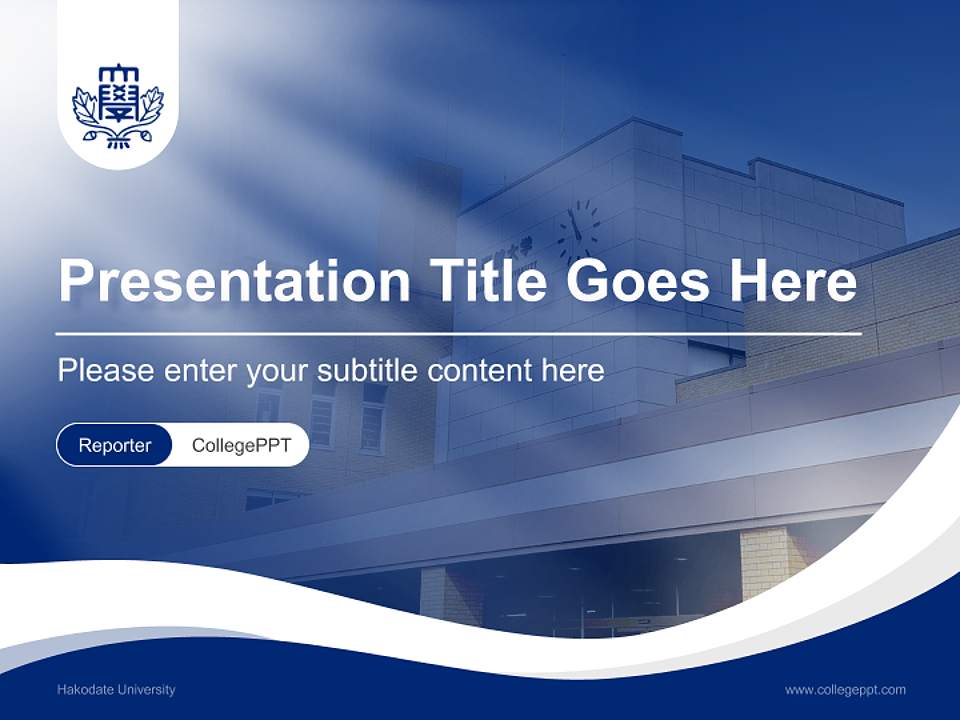 Presentation Title Goes Here

Please enter your subtitle content here

Reporter CollegePPT

Hakodate University

www.collegeppt.com